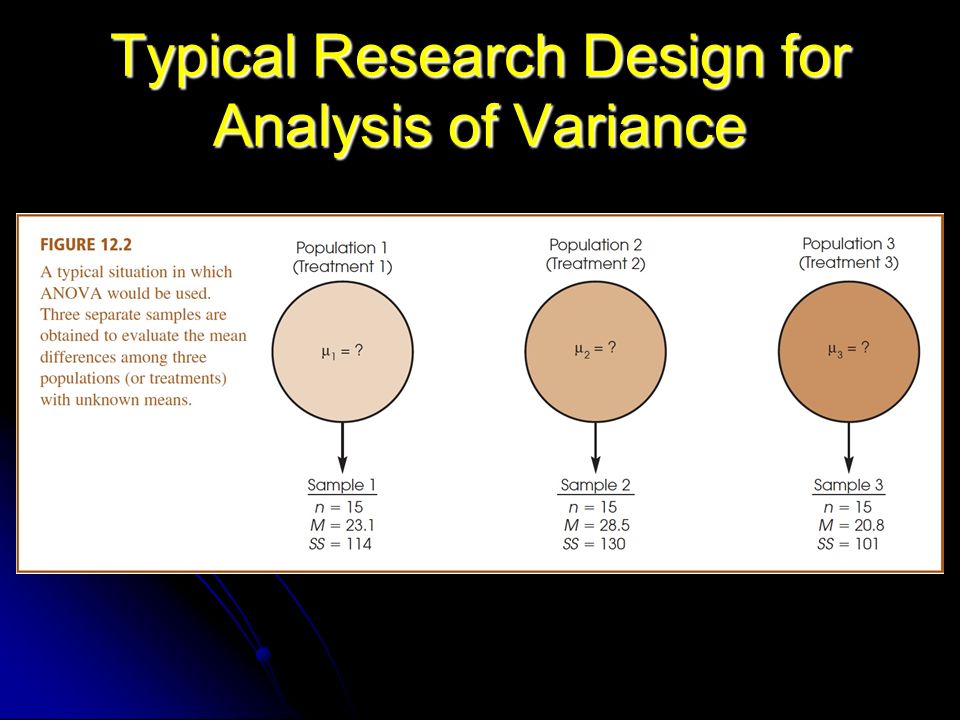 Typical Research Design for Analysis of Variance

FIGURE 12.2

A typical situation in which ANOVA would be used. Three separate samples are obtained to evaluate the mean differences among three populations (or treatments) with unknown means.

Population 1
(Treatment 1)

$\mu_1 = ?$

Sample 1
$n = 15$
$M = 23.1$
$SS = 114$

Population 2
(Treatment 2)

$\mu_2 = ?$

Sample 2
$n = 15$
$M = 28.5$
$SS = 130$

Population 3
(Treatment 3)

$\mu_3 = ?$

Sample 3
$n = 15$
$M = 20.8$
$SS = 101$